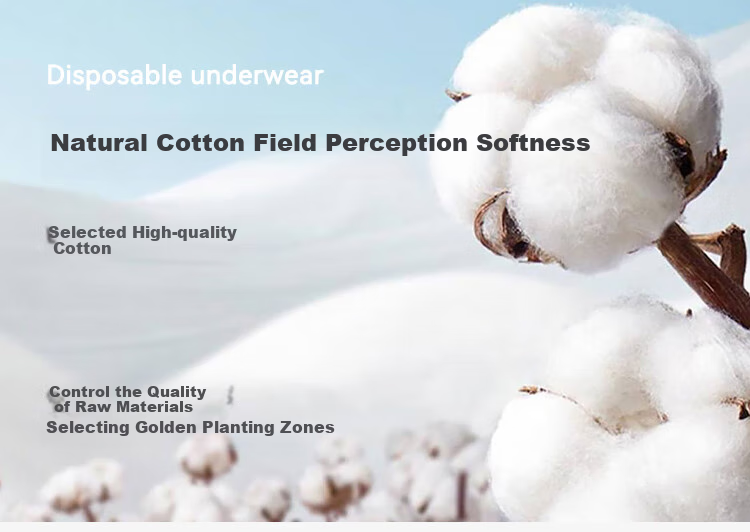 Disposable underwear

Natural Cotton Field Perception Softness

Selected High-quality Cotton

Control the Quality of Raw Materials
Selecting Golden Planting Zones